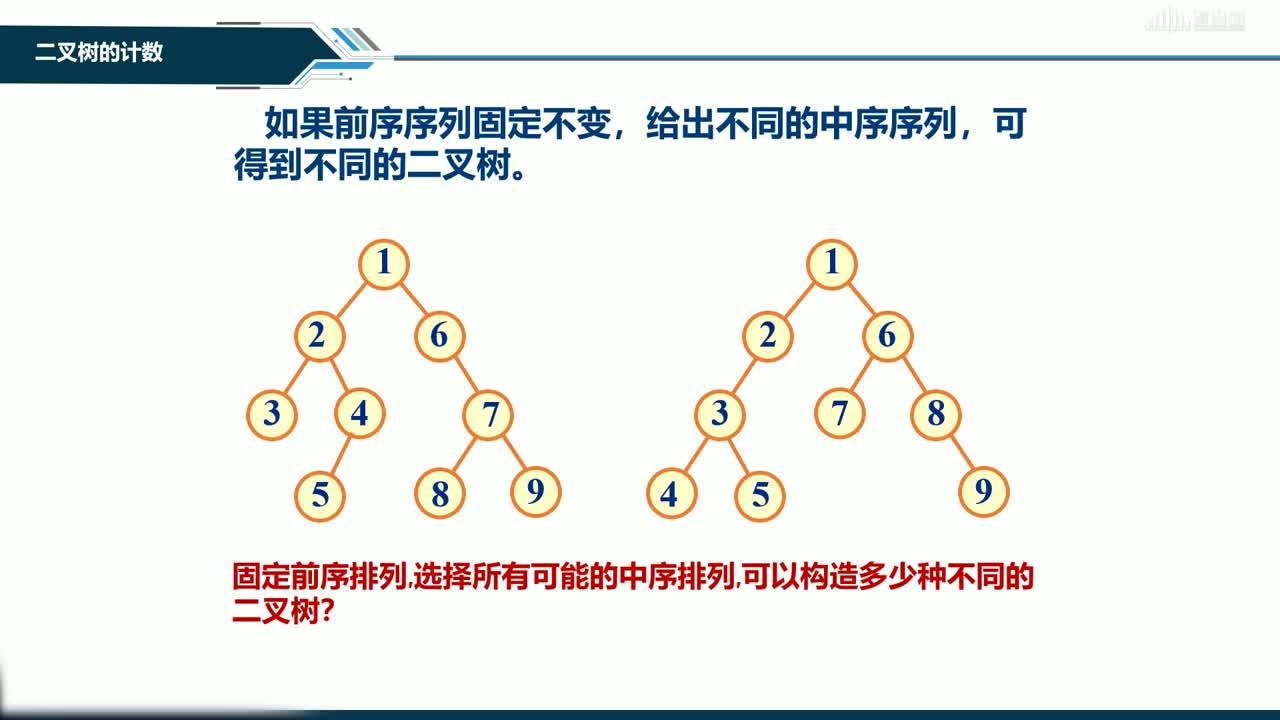 二叉树的计数

如果前序序列固定不变，给出不同的中序序列，可得到不同的二叉树。

1
2 6
3 4 7
5 8 9

1
2 6
3 7 8
4 5 9

固定前序排列,选择所有可能的中序排列,可以构造多少种不同的二叉树?